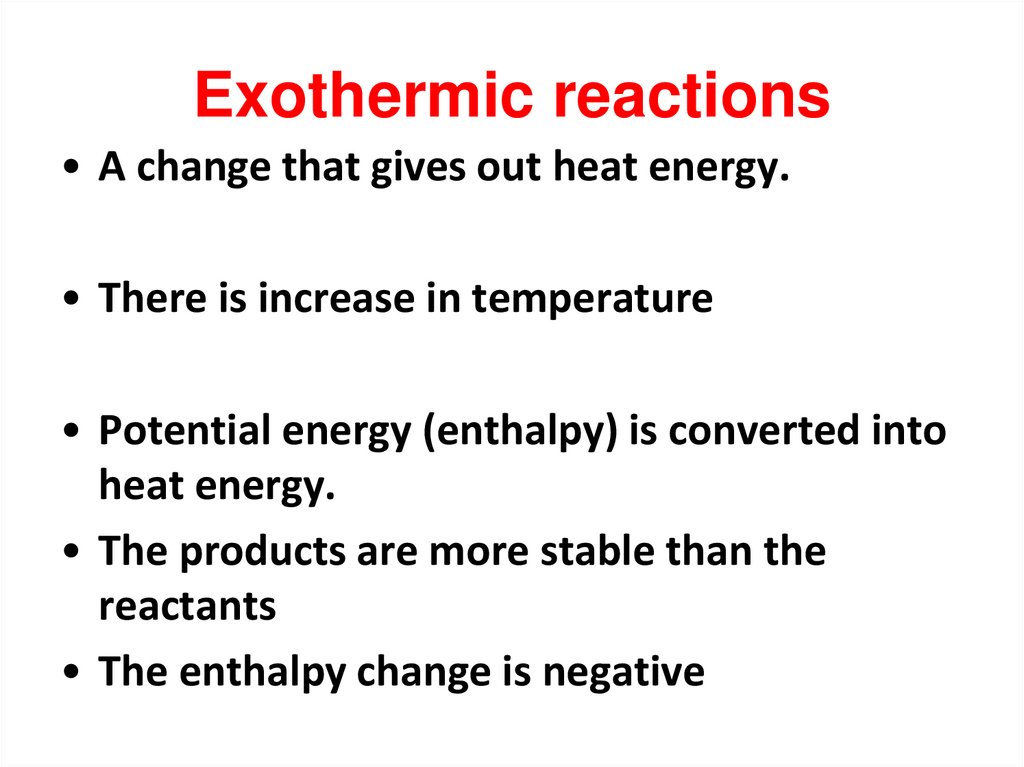 Exothermic reactions

• A change that gives out heat energy.

• There is increase in temperature

• Potential energy (enthalpy) is converted into heat energy.
• The products are more stable than the reactants
• The enthalpy change is negative